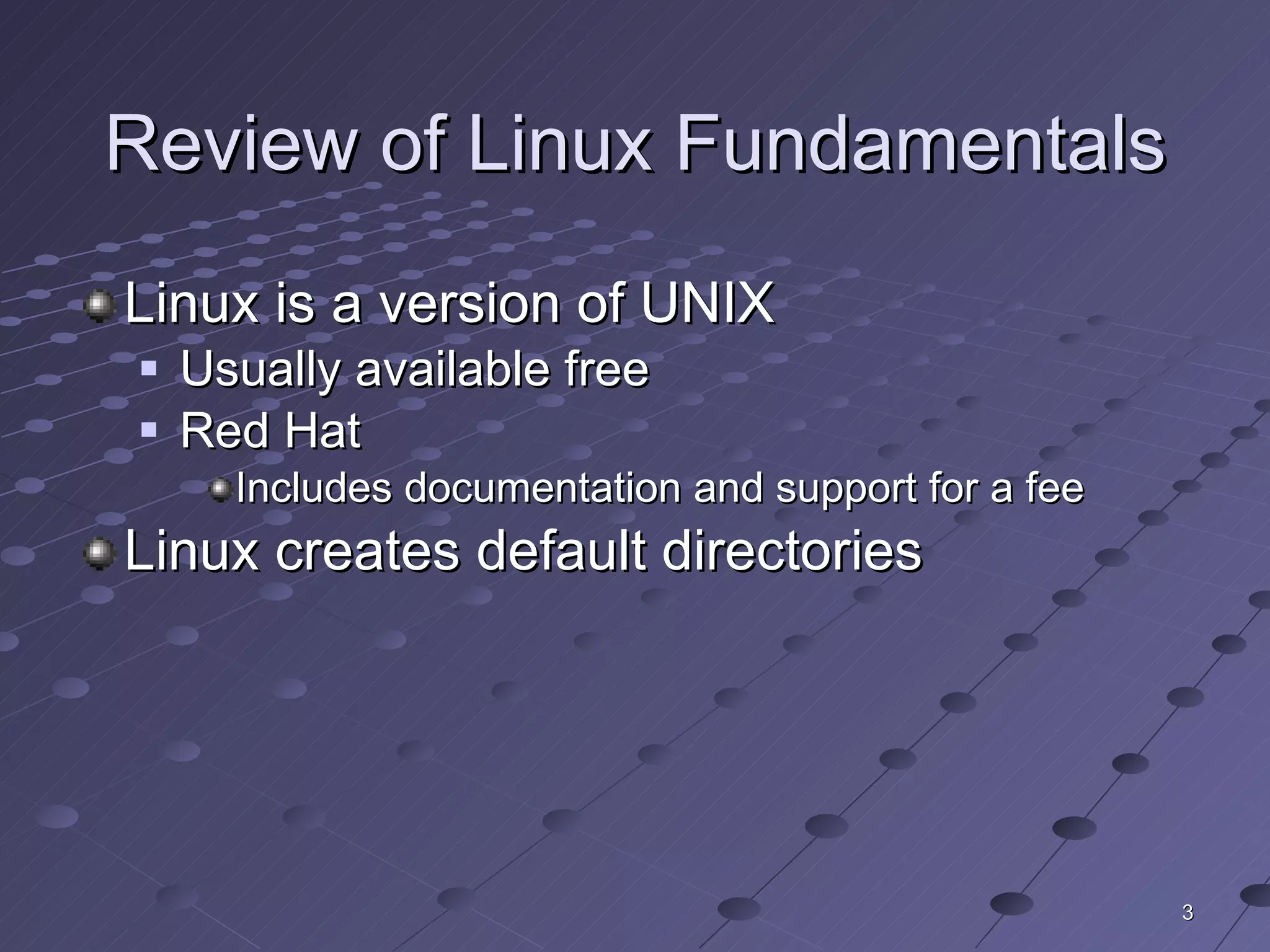 Review of Linux Fundamentals

Linux is a version of UNIX
Usually available free
Red Hat
Includes documentation and support for a fee
Linux creates default directories

3